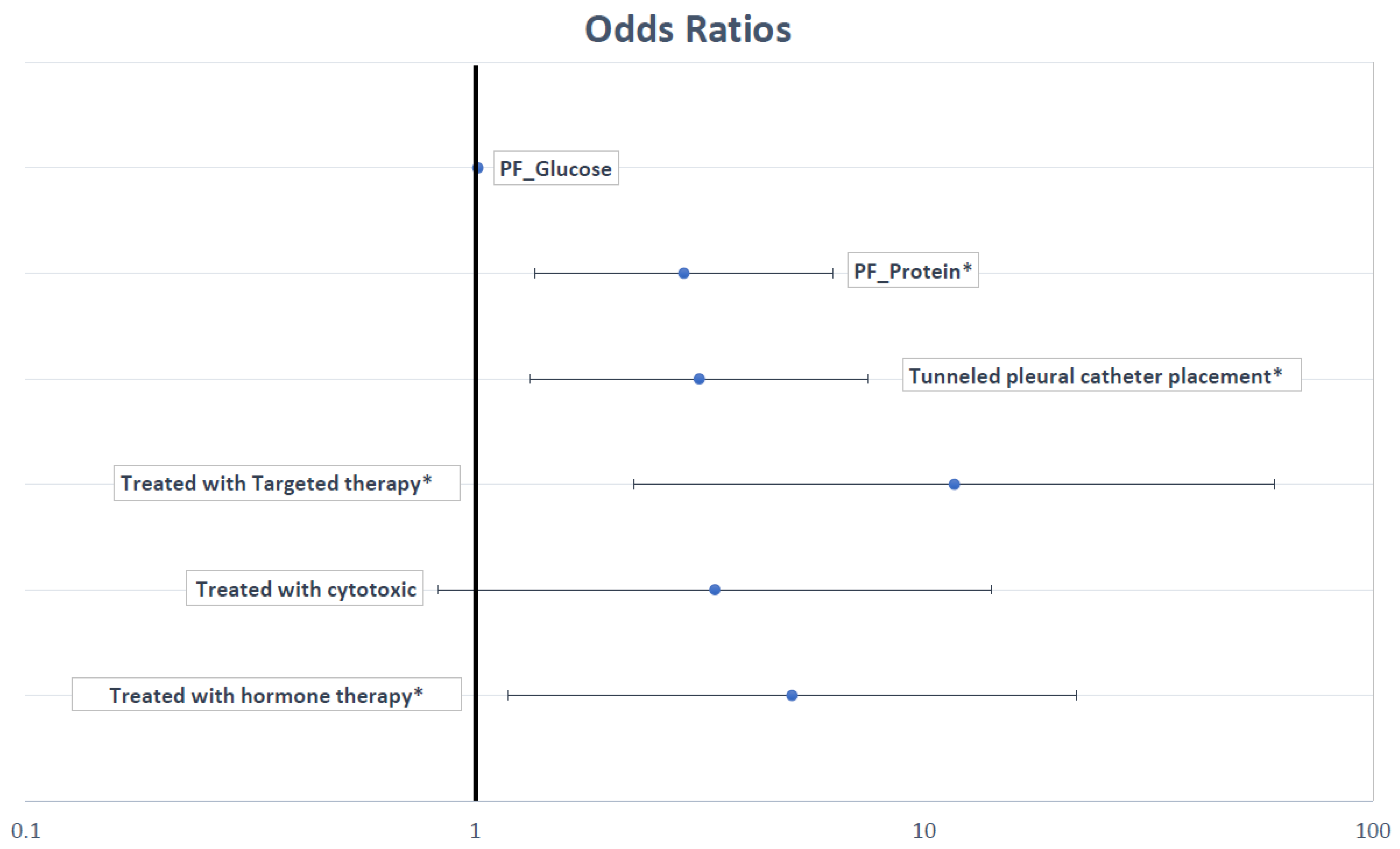 Odds Ratios

PF_Glucose

PF_Protein*

Tunneled pleural catheter placement*

Treated with Targeted therapy*

Treated with cytotoxic

Treated with hormone therapy*

0.1
1
10
100